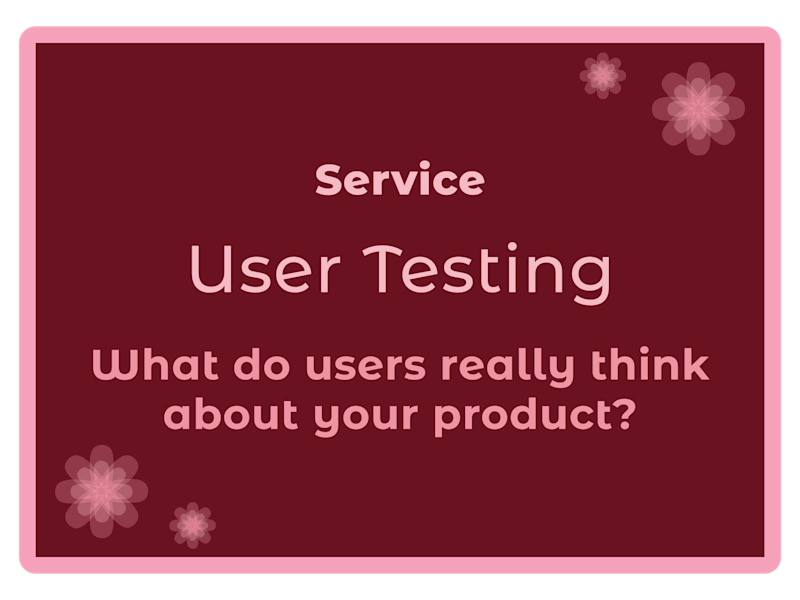 Service

User Testing

What do users really think about your product?